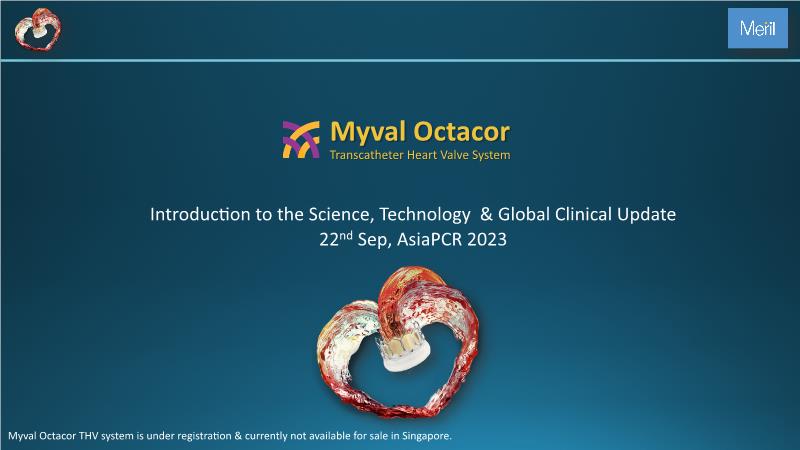 Meril

Myval Octacor
Transcatheter Heart Valve System

Introduction to the Science, Technology & Global Clinical Update
22$^{nd}$ Sep, AsiaPCR 2023

Myval Octacor THV system is under registration & currently not available for sale in Singapore.